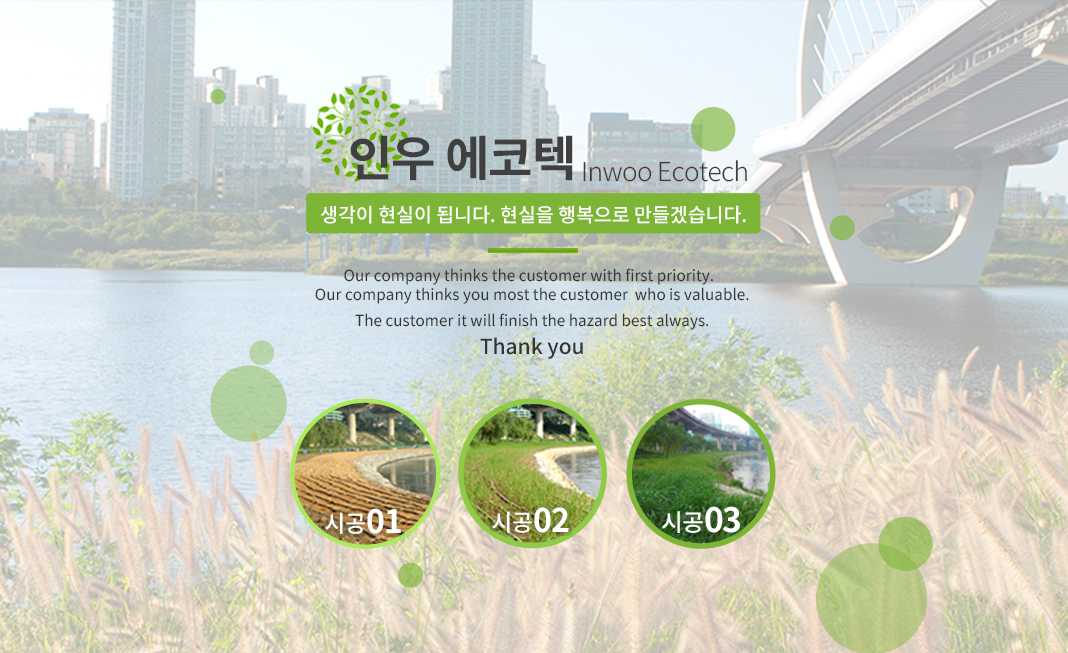 인우 에코텍 Inwoo Ecotech

생각이 현실이 됩니다. 현실을 행복으로 만들겠습니다.

Our company thinks the customer with first priority.
Our company thinks you most the customer who is valuable.
The customer it will finish the hazard best always.

Thank you

시공01

시공02

시공03